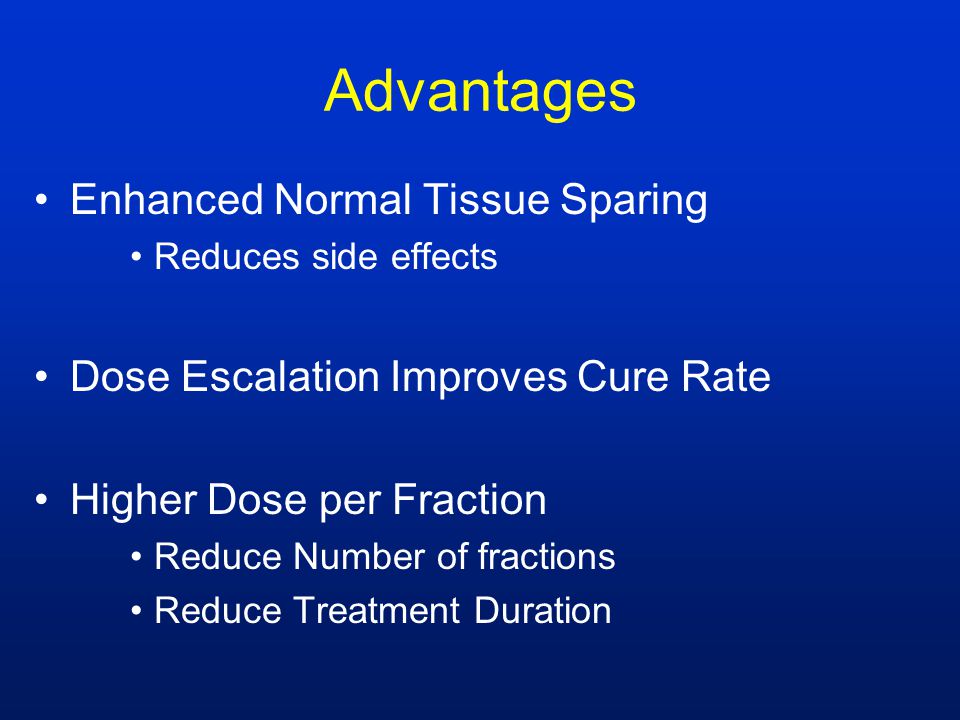 Advantages

• Enhanced Normal Tissue Sparing
  • Reduces side effects

• Dose Escalation Improves Cure Rate

• Higher Dose per Fraction
  • Reduce Number of fractions
  • Reduce Treatment Duration